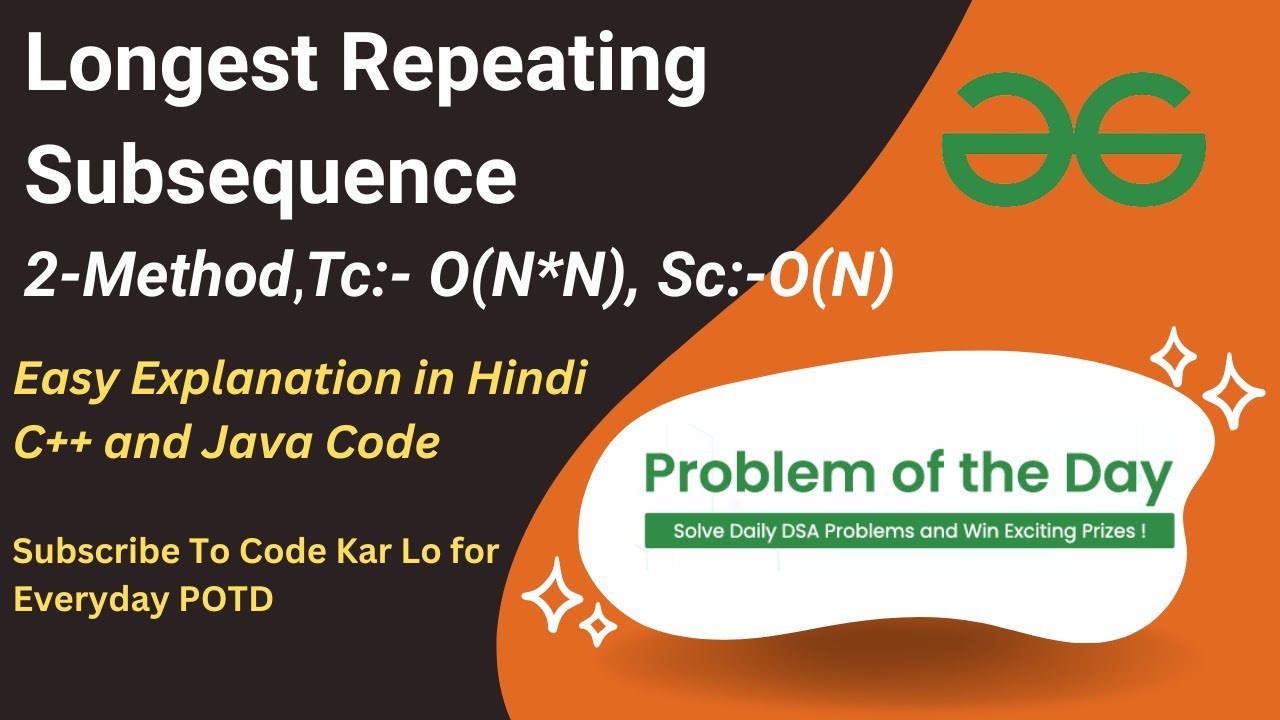 Longest Repeating Subsequence

2-Method,Tc:- O(N*N), Sc:-O(N)

Easy Explanation in Hindi
C++ and Java Code

Subscribe To Code Kar Lo for Everyday POTD

Problem of the Day

Solve Daily DSA Problems and Win Exciting Prizes !